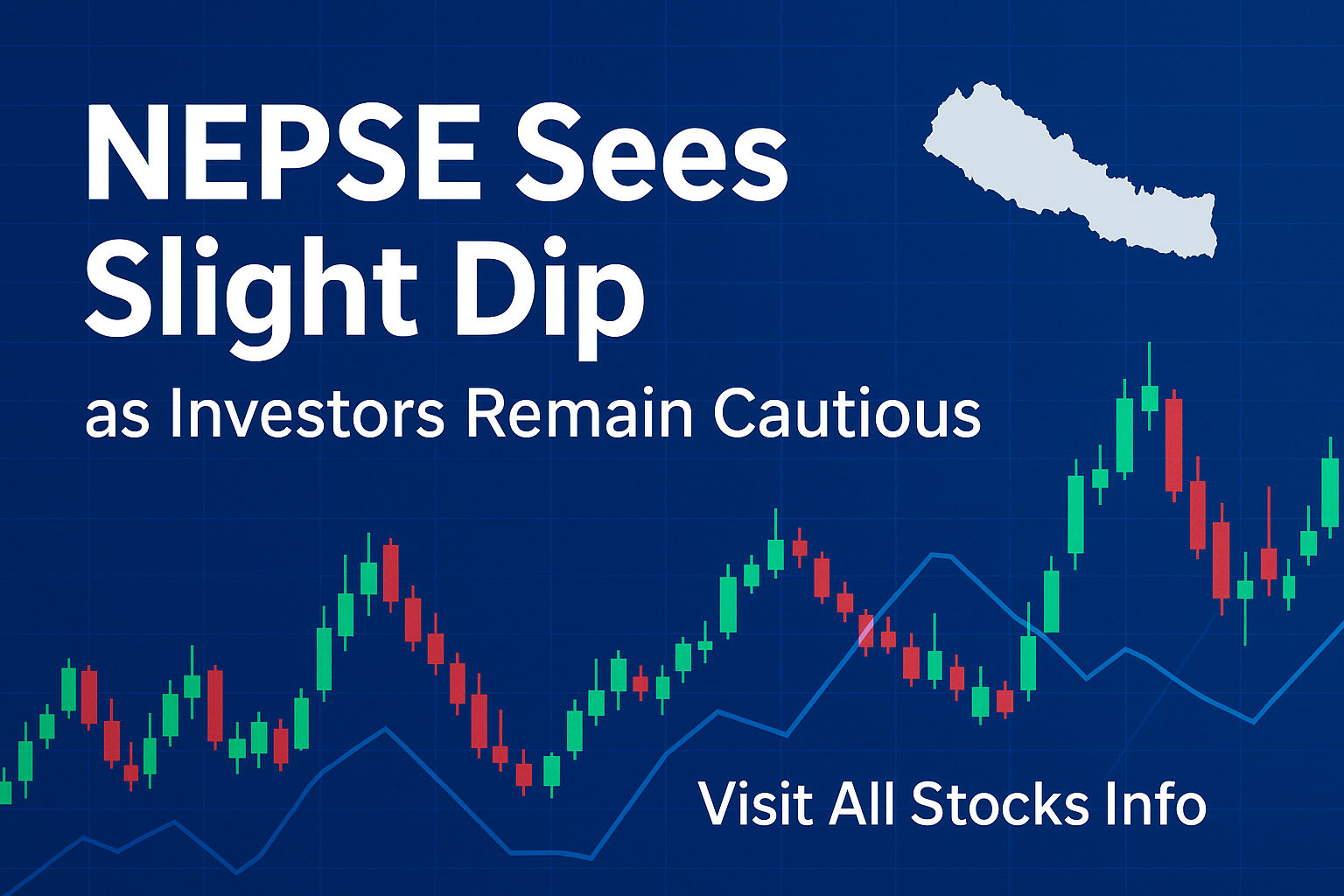 NEPSE Sees Slight Dip

as Investors Remain Cautious

Visit All Stocks Info